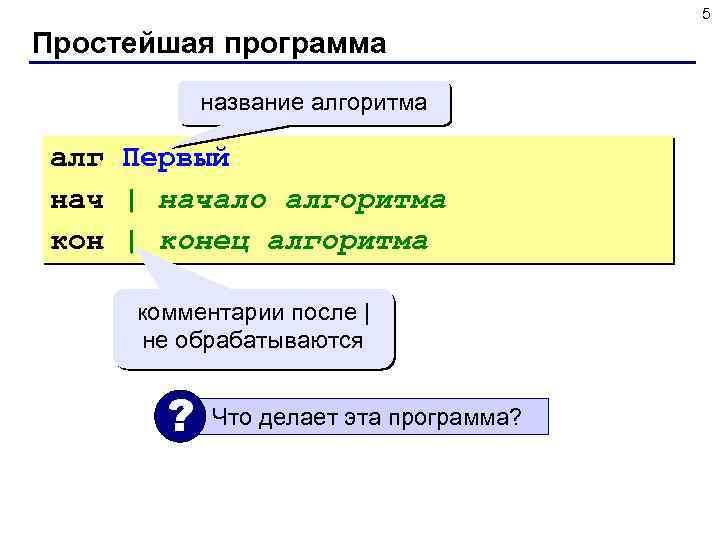 5

Простейшая программа

название алгоритма

алг Первый
нач | начало алгоритма
кон | конец алгоритма

комментарии после | не обрабатываются

? Что делает эта программа?